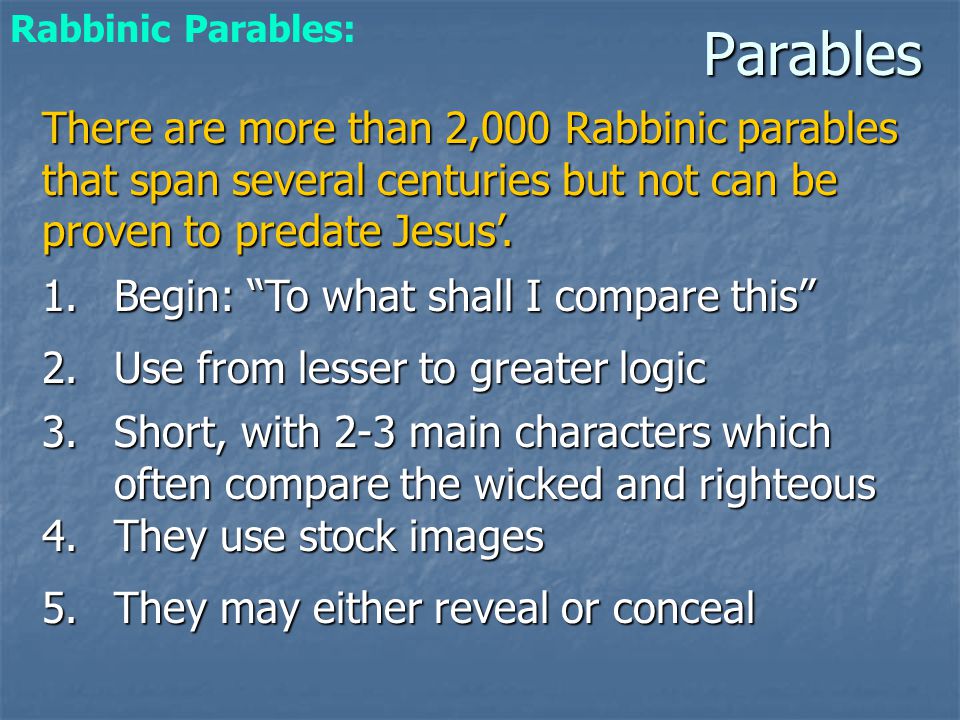 Rabbinic Parables:

Parables

There are more than 2,000 Rabbinic parables that span several centuries but not can be proven to predate Jesus’.

1. Begin: “To what shall I compare this”
2. Use from lesser to greater logic
3. Short, with 2-3 main characters which often compare the wicked and righteous
4. They use stock images
5. They may either reveal or conceal